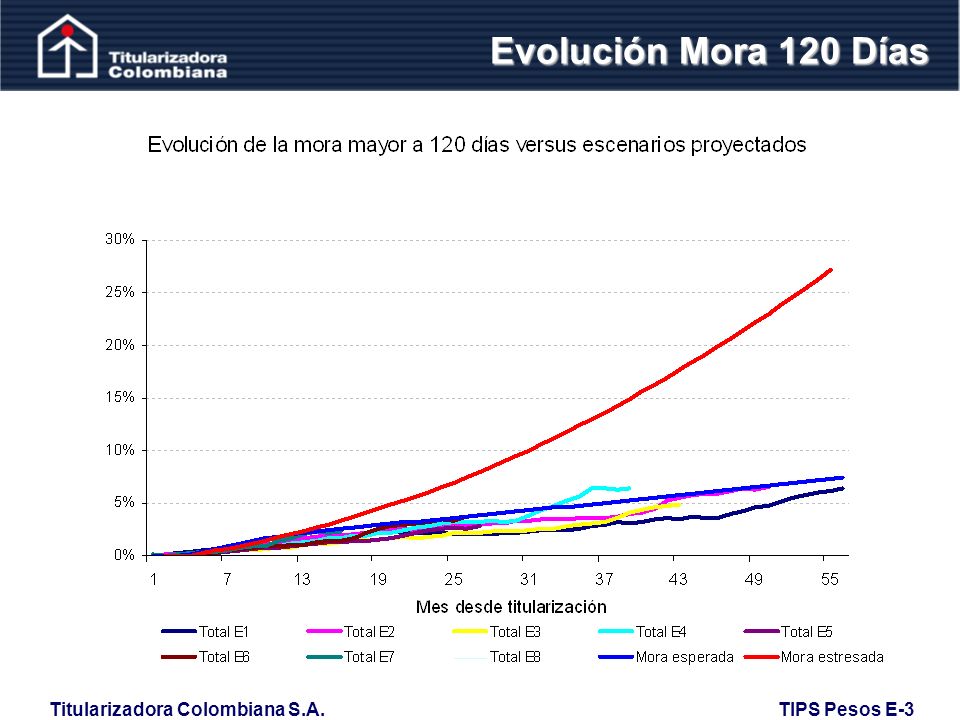 Titularizadora Colombiana

Evolución Mora 120 Días

Evolución de la mora mayor a 120 días versus escenarios proyectados

30%
25%
20%
15%
10%
5%
0%

1 7 13 19 25 31 37 43 49 55

Mes desde titularización

Total E1
Total E2
Total E3
Total E4
Total E5
Total E6
Total E7
Total E8
Mora esperada
Mora estresada

Titularizadora Colombiana S.A.

TIPS Pesos E-3